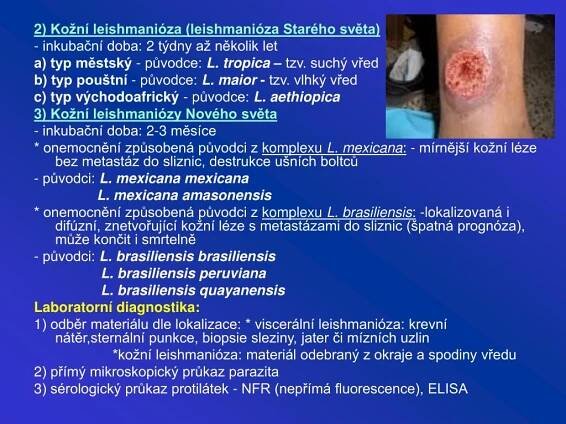 2) Kožní leishmanióza (leishmanióza Starého světa)
- inkubační doba: 2 týdny až několik let
a) typ městský - původce: L. tropica – tzv. suchý vřed
b) typ pouštní - původce: L. maior - tzv. vlhký vřed
c) typ východoafrický - původce: L. aethiopica
3) Kožní leishmaniózy Nového světa
- inkubační doba: 2-3 měsíce
* onemocnění způsobená původci z komplexu L. mexicana: - mírnější kožní léze bez metastáz do sliznic, destrukce ušních boltců
- původci: L. mexicana mexicana
L. mexicana amasonensis
* onemocnění způsobená původci z komplexu L. brasiliensis: -lokalizovaná i difúzní, znetvořující kožní léze s metastázami do sliznic (špatná prognóza), může končit i smrtelně
- původci: L. brasiliensis brasiliensis
L. brasiliensis peruviana
L. brasiliensis quayanensis
Laboratorní diagnostika:
1) odběr materiálu dle lokalizace: * viscerální leishmanióza: krevní nátěr,sternální punkce, biopsie sleziny, jater či mízních uzlin
*kožní leishmanióza: materiál odebraný z okraje a spodiny vředu
2) přímý mikroskopický průkaz parazita
3) sérologický průkaz protilátek - NFR (nepřímá fluorescence), ELISA